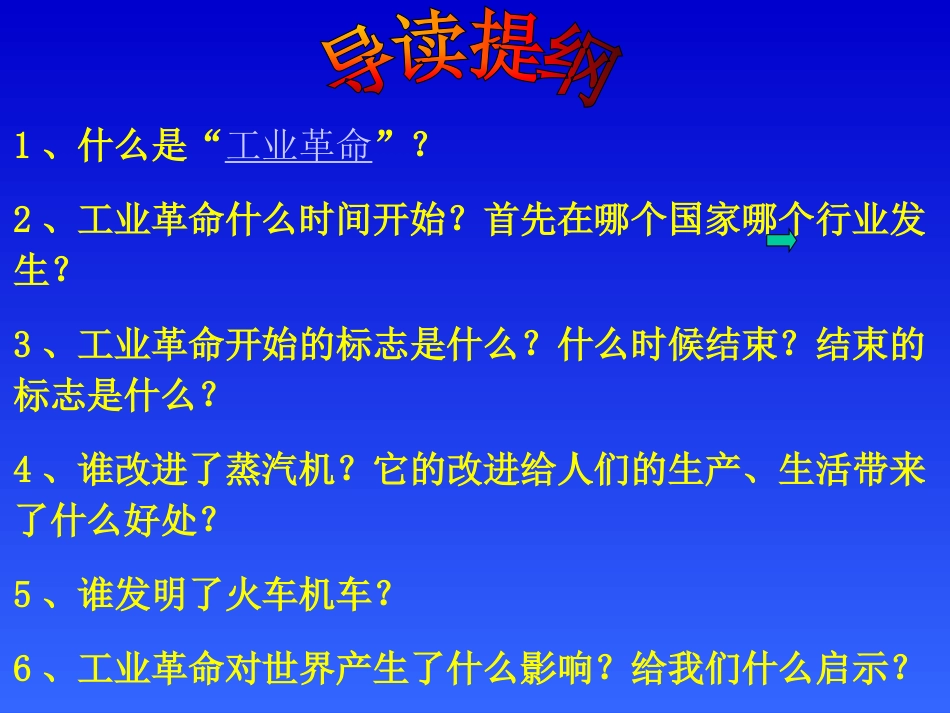 导读提纲

1、什么是“工业革命”？

2、工业革命什么时间开始？首先在哪个国家哪个行业发生？

3、工业革命开始的标志是什么？什么时候结束？结束的标志是什么？

4、谁改进了蒸汽机？它的改进给人们的生产、生活带来了什么好处？

5、谁发明了火车机车？

6、工业革命对世界产生了什么影响？给我们什么启示？